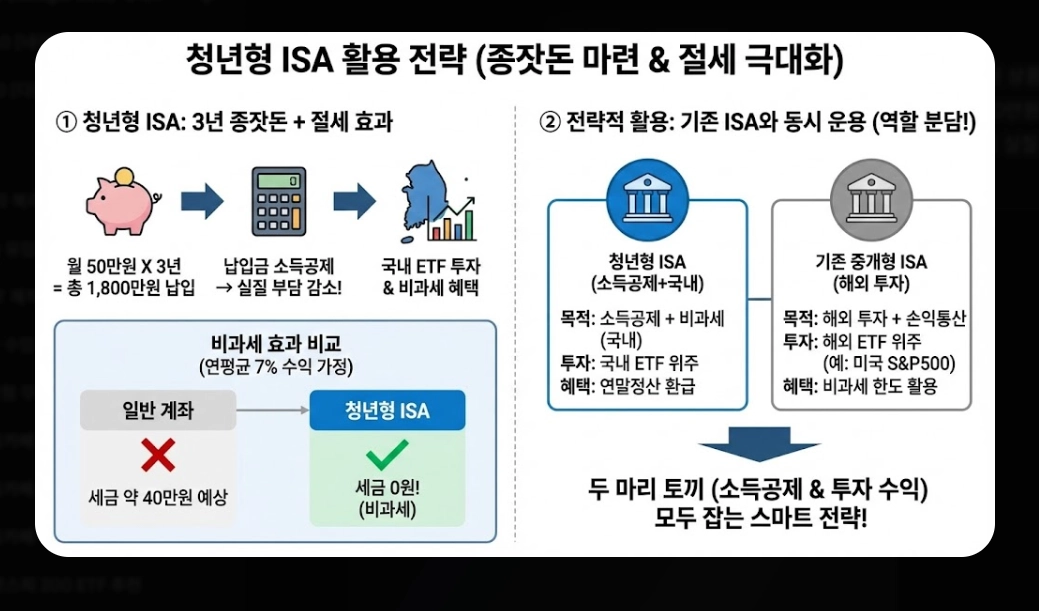 청년형 ISA 활용 전략 (종잣돈 마련 & 절세 극대화)

① 청년형 ISA: 3년 종잣돈 + 절세 효과

월 50만원 X 3년 = 총 1,800만원 납입

납입금 소득공제 → 실질 부담 감소!

국내 ETF 투자 & 비과세 혜택

비과세 효과 비교
(연평균 7% 수익 가정)

일반 계좌

세금 약 40만원 예상

청년형 ISA

세금 0원!
(비과세)

② 전략적 활용: 기존 ISA와 동시 운용 (역할 분담!)

청년형 ISA
(소득공제+국내)

목적: 소득공제 + 비과세 (국내)
투자: 국내 ETF 위주
혜택: 연말정산 환급

기존 중개형 ISA
(해외 투자)

목적: 해외 투자 + 손익통산
투자: 해외 ETF 위주 (예: 미국 S&P500)
혜택: 비과세 한도 활용

두 마리 토끼 (소득공제 & 투자 수익)
모두 잡는 스마트 전략!